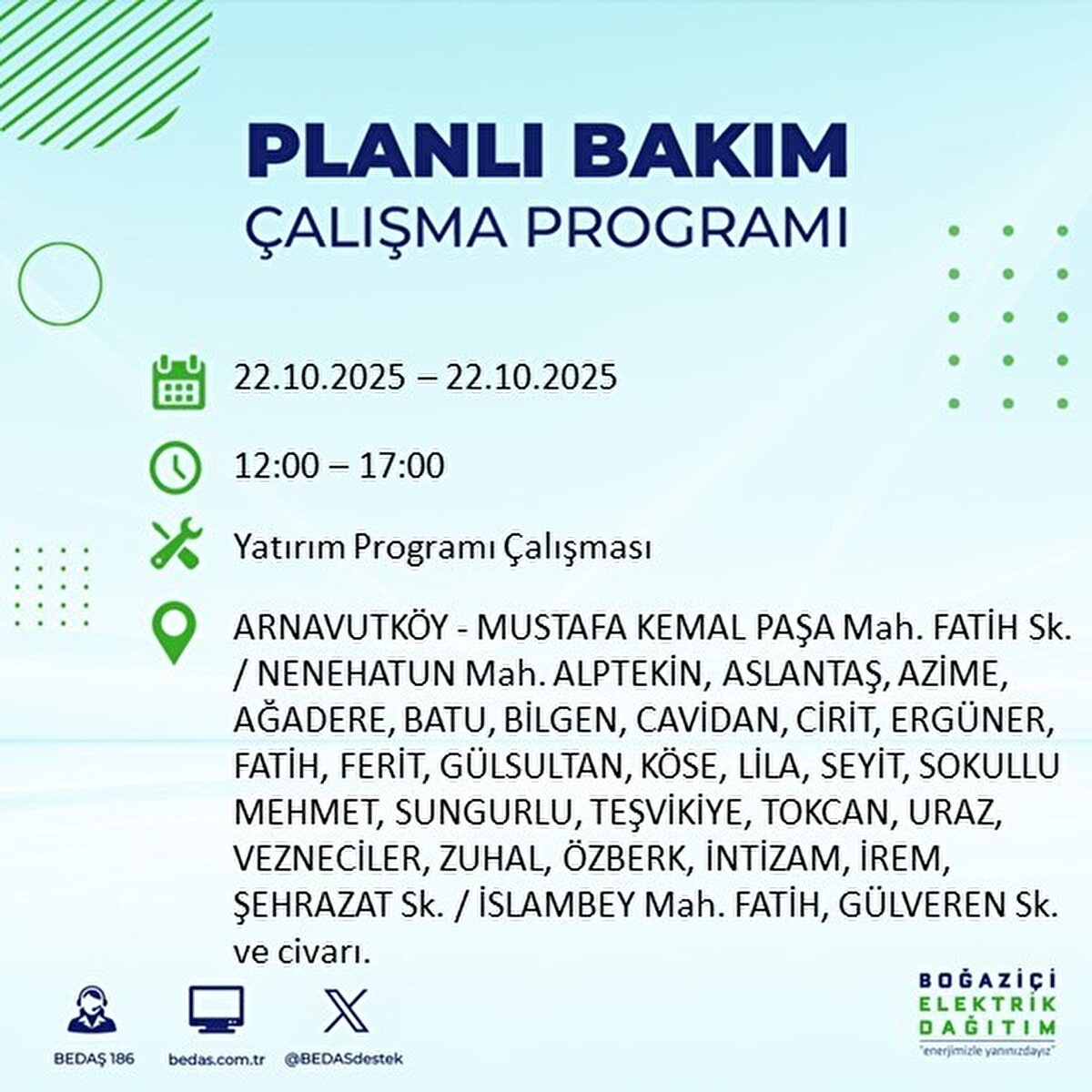 PLANLI BAKIM
ÇALIŞMA PROGRAMI

22.10.2025 – 22.10.2025

12:00 – 17:00

Yatırım Programı Çalışması

ARNAVUTKÖY - MUSTAFA KEMAL PAŞA Mah. FATİH Sk. / NENEHATUN Mah. ALPTEKİN, ASLANTAŞ, AZİME, AĞADERE, BATU, BİLGEN, CAVİDAN, CİRİT, ERGÜNER, FATİH, FERİT, GÜLSULTAN, KÖSE, LİLA, SEYİT, SOKULLU MEHMET, SUNGURLU, TEŞVİKİYE, TOKCAN, URAZ, VEZNECİLER, ZUHAL, ÖZBERK, İNTİZAM, İREM, ŞEHRAZAT Sk. / İSLAMBEY Mah. FATİH, GÜLVEREN Sk. ve civarı.

BEDAŞ 186
bedas.com.tr
@BEDASdestek

BOĞAZİÇİ
ELEKTRİK
DAĞITIM
"enerjimizle yanınızdayız"